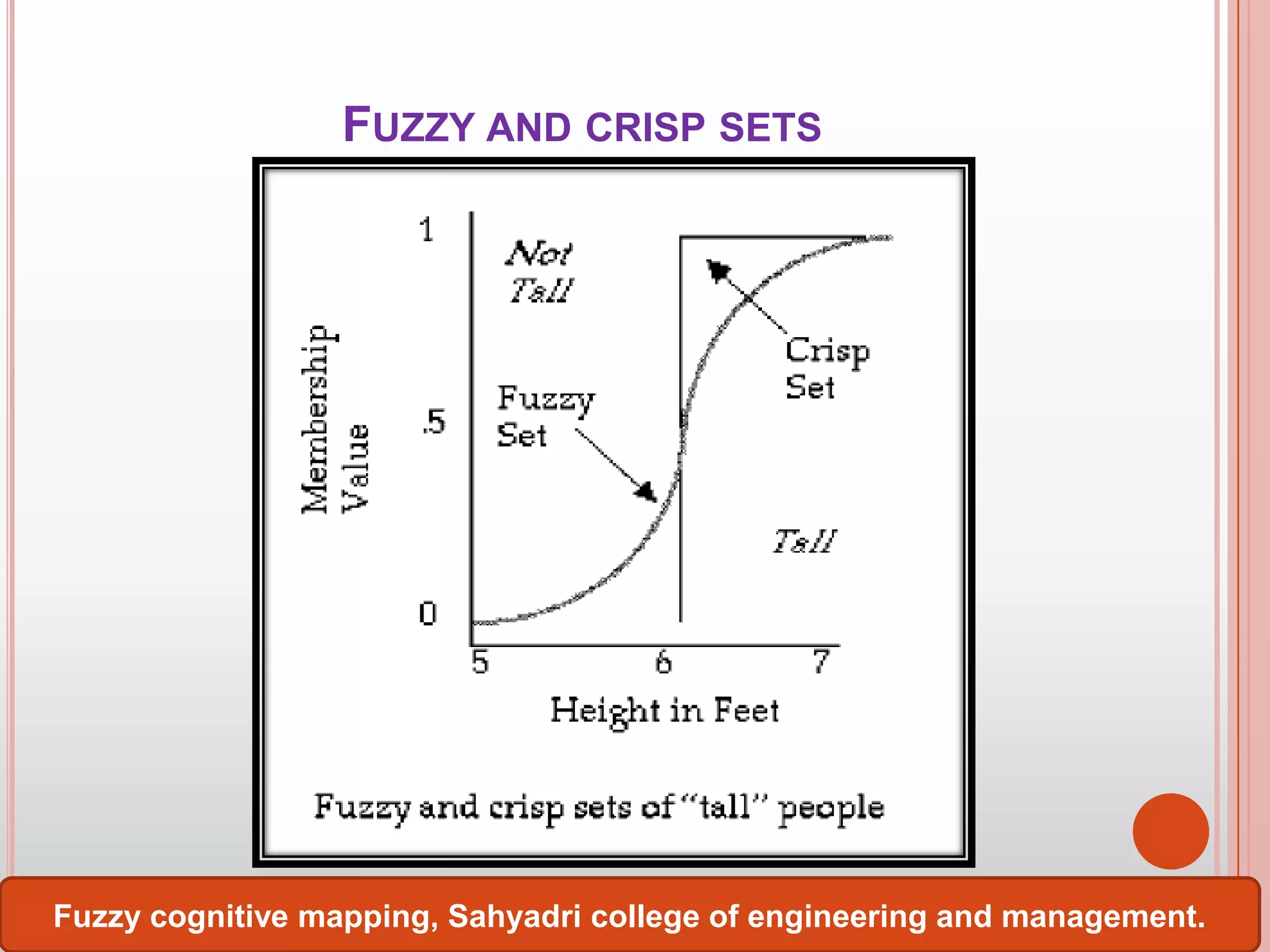 FUZZY AND CRISP SETS

Membership Value

1

.5

0

Not Tall

Fuzzy Set

Crisp Set

Tall

5 6 7

Height in Feet

Fuzzy and crisp sets of "tall" people

Fuzzy cognitive mapping, Sahyadri college of engineering and management.